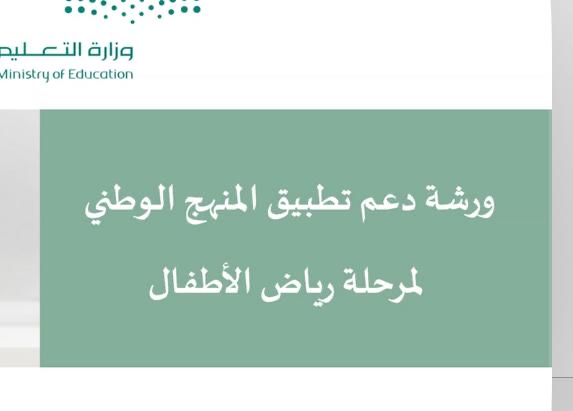 وزارة التعليم
Ministry of Education

ورشة دعم تطبيق المنهج الوطني
لمرحلة رياض الأطفال